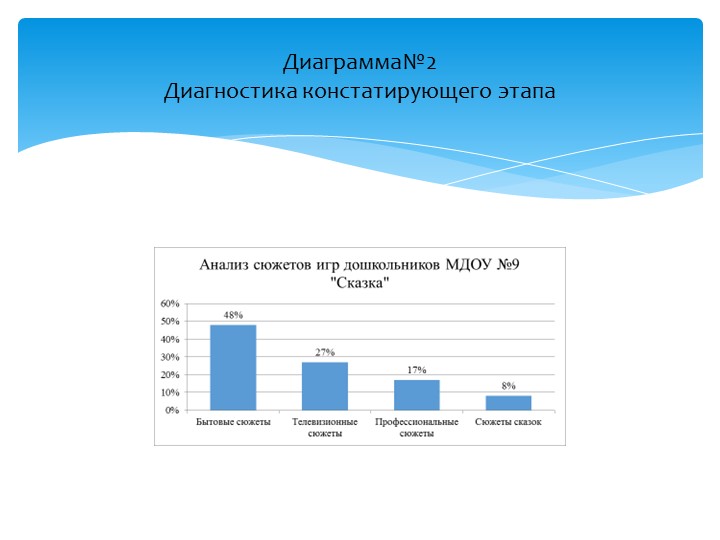 Диаграмма№2
Диагностика констатирующего этапа

Анализ сюжетов игр дошкольников МДОУ №9 "Сказка"

60%
50%
40%
30%
20%
10%
0%

48%
27%
17%
8%

Бытовые сюжеты
Телевизионные сюжеты
Профессиональные сюжеты
Сюжеты сказок